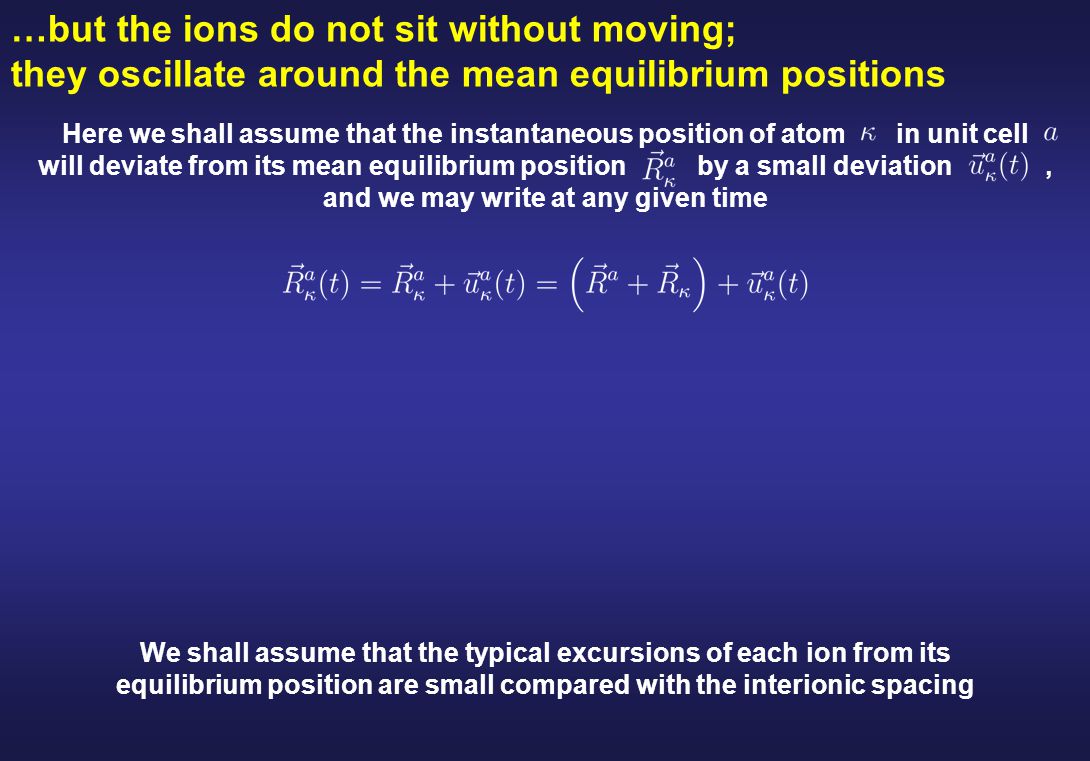 …but the ions do not sit without moving;
they oscillate around the mean equilibrium positions

Here we shall assume that the instantaneous position of atom $\kappa$ in unit cell $a$ will deviate from its mean equilibrium position $\vec{R}^a_\kappa$ by a small deviation $\vec{u}^a_\kappa(t)$ , and we may write at any given time

$\vec{R}^a_\kappa(t) = \vec{R}^a_\kappa + \vec{u}^a_\kappa(t) = \left(\vec{R}^a + \vec{R}_\kappa\right) + \vec{u}^a_\kappa(t)$

We shall assume that the typical excursions of each ion from its equilibrium position are small compared with the interionic spacing